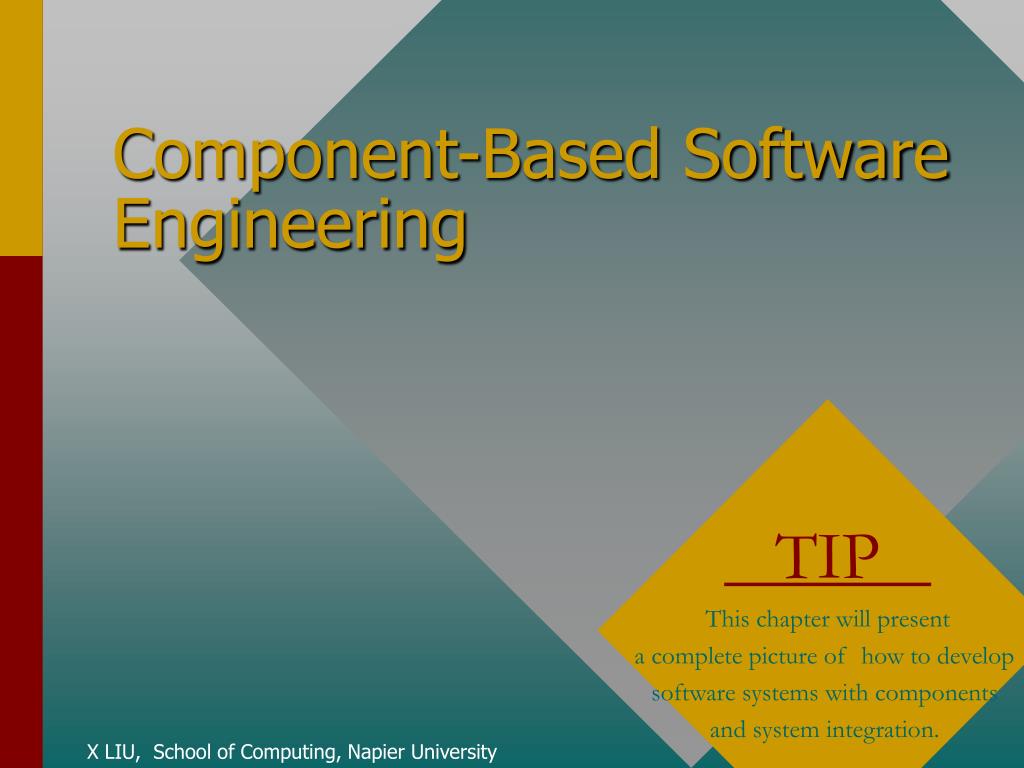 Component-Based Software Engineering

TIP

This chapter will present a complete picture of how to develop software systems with components and system integration.

X LIU, School of Computing, Napier University